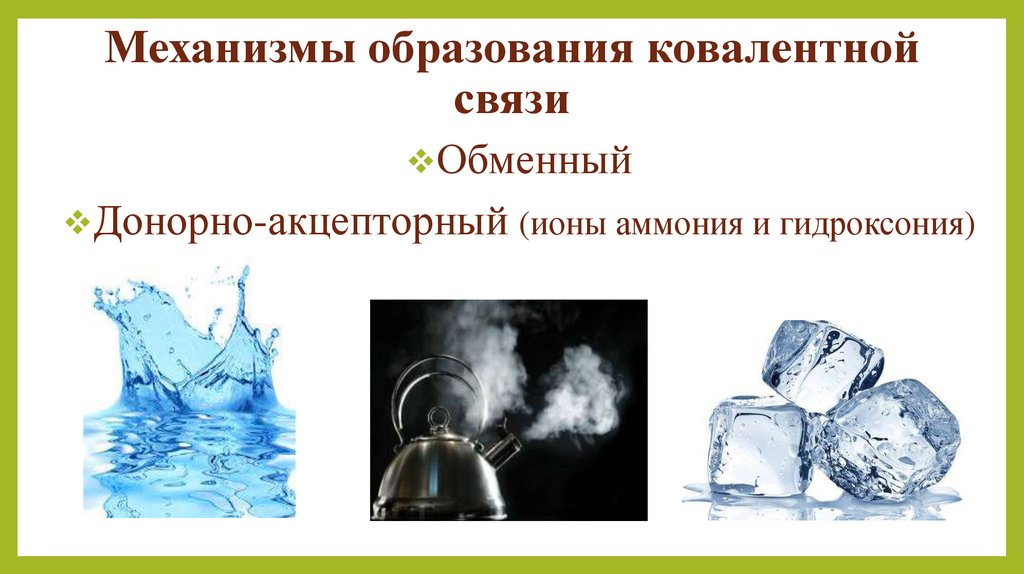 Механизмы образования ковалентной связи

❖Обменный

❖Донорно-акцепторный (ионы аммония и гидроксония)